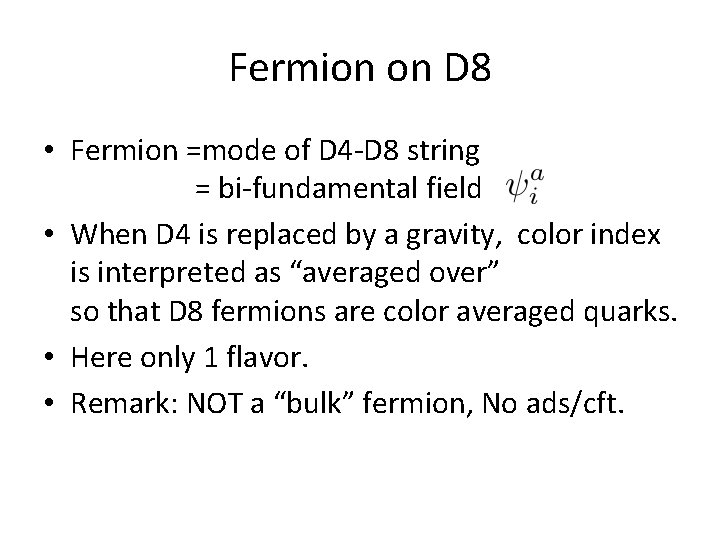 Fermion on D8

• Fermion =mode of D4-D8 string
= bi-fundamental field $\psi_i^a$

• When D4 is replaced by a gravity, color index is interpreted as “averaged over”
so that D8 fermions are color averaged quarks.

• Here only 1 flavor.

• Remark: NOT a “bulk” fermion, No ads/cft.